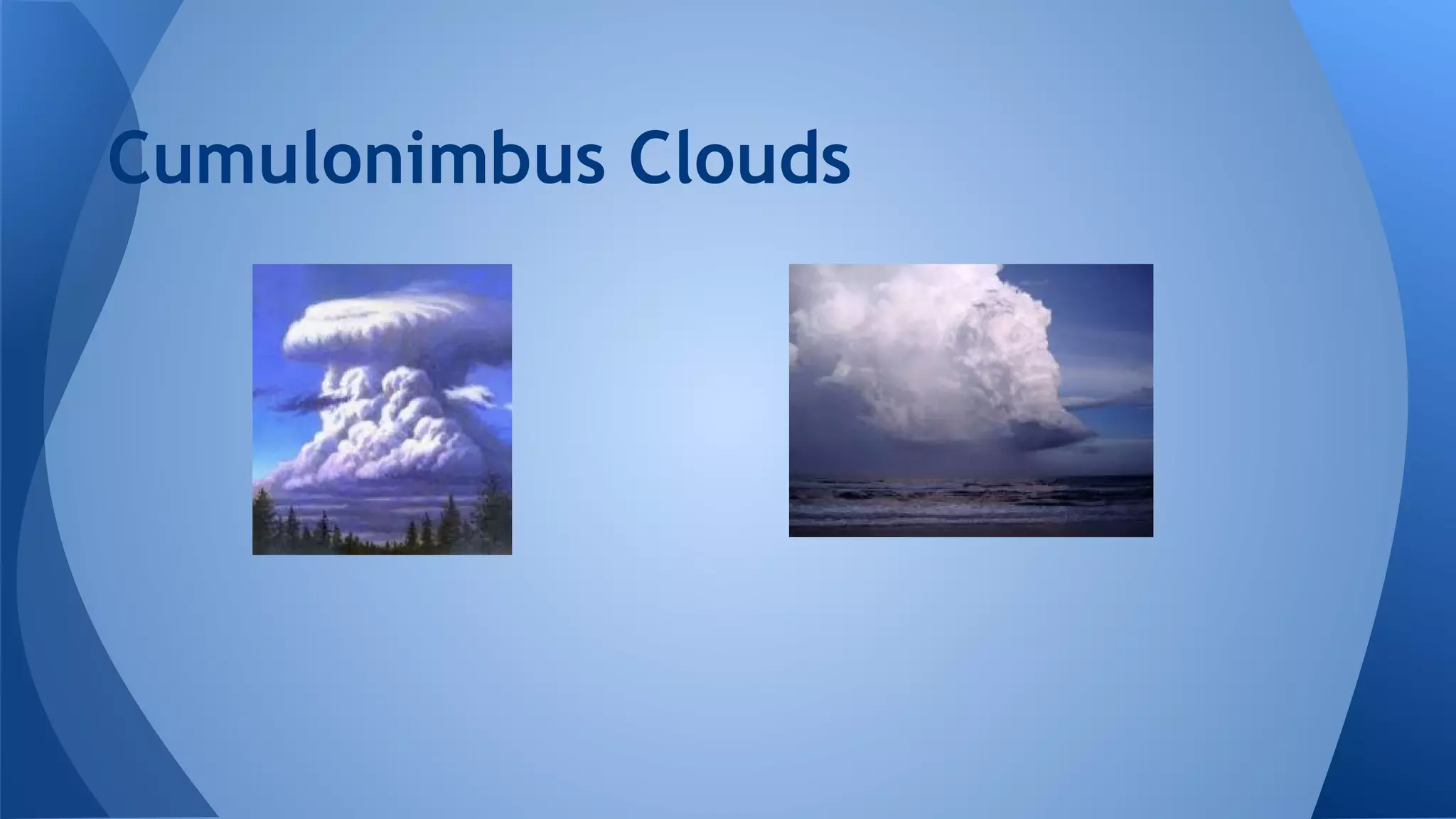 Cumulonimbus Clouds